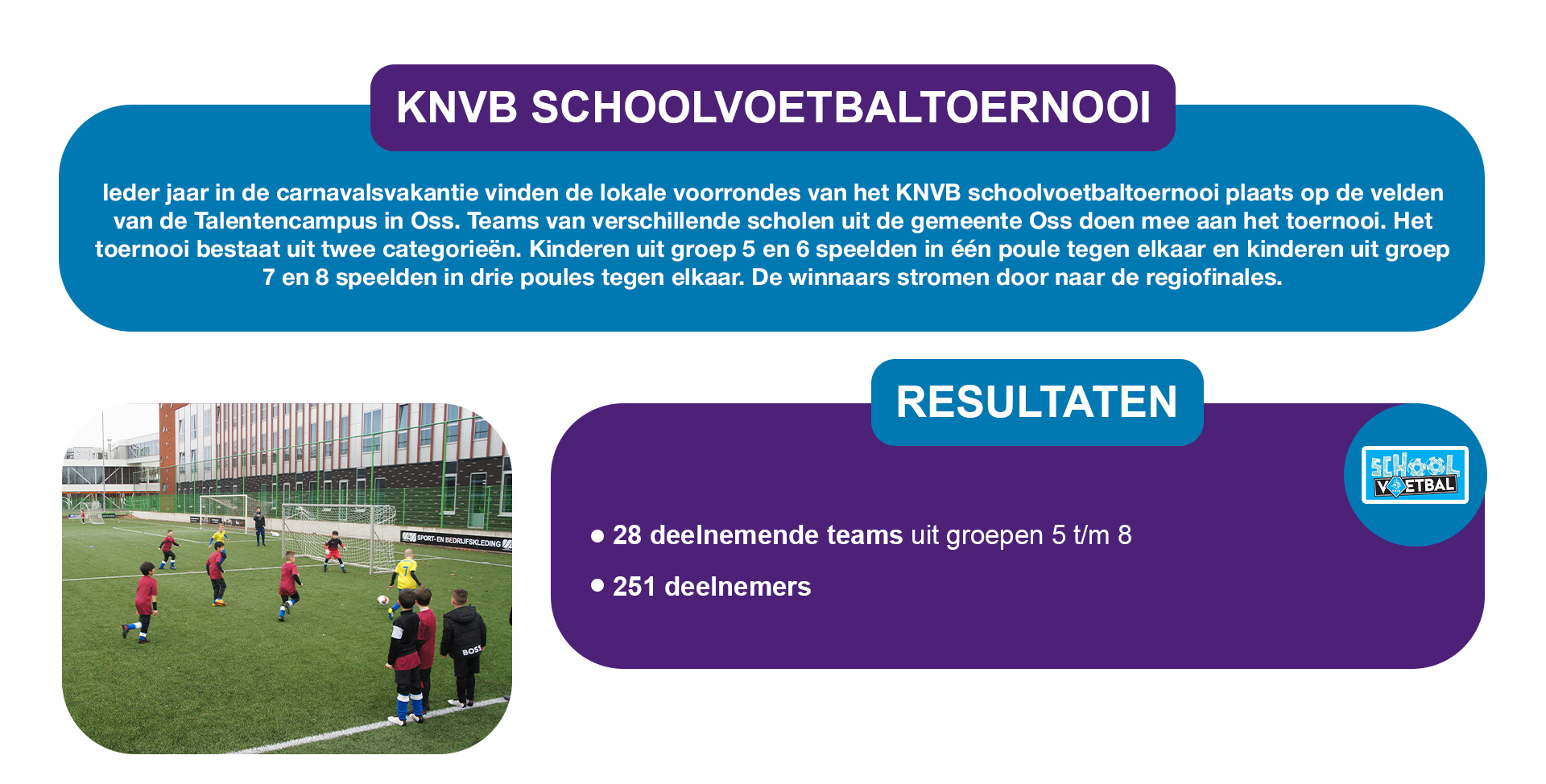 KNVB SCHOOLVOETBALTOERNOOI

Ieder jaar in de carnavalsvakantie vinden de lokale voorrondes van het KNVB schoolvoetbaltoernooi plaats op de velden van de Talentencampus in Oss. Teams van verschillende scholen uit de gemeente Oss doen mee aan het toernooi. Het toernooi bestaat uit twee categorieën. Kinderen uit groep 5 en 6 speelden in één poule tegen elkaar en kinderen uit groep 7 en 8 speelden in drie poules tegen elkaar. De winnaars stromen door naar de regiofinales.

SPORT- EN BEDRIJFSKLEDING

BOSS

RESULTATEN

SCHOOL VOETBAL

● 28 deelnemende teams uit groepen 5 t/m 8

● 251 deelnemers